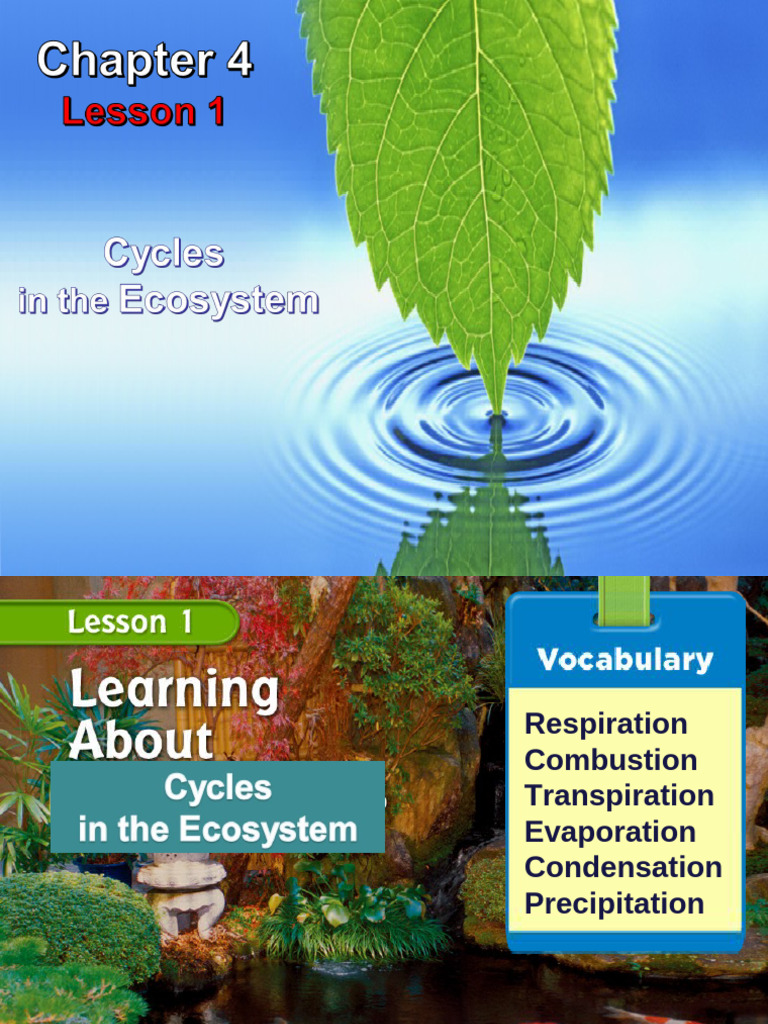 Chapter 4
Lesson 1

Cycles in the Ecosystem

Lesson 1

Learning About

Cycles in the Ecosystem

Vocabulary

Respiration
Combustion
Transpiration
Evaporation
Condensation
Precipitation